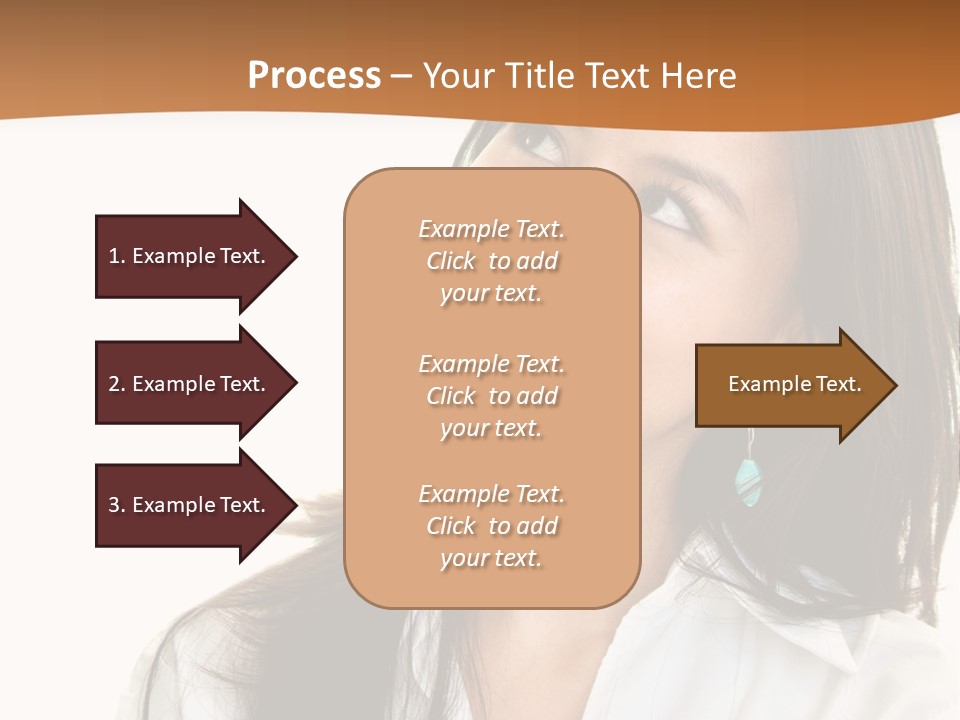 Process – Your Title Text Here

1. Example Text.

2. Example Text.

3. Example Text.

Example Text. Click to add your text.

Example Text. Click to add your text.

Example Text. Click to add your text.

Example Text.